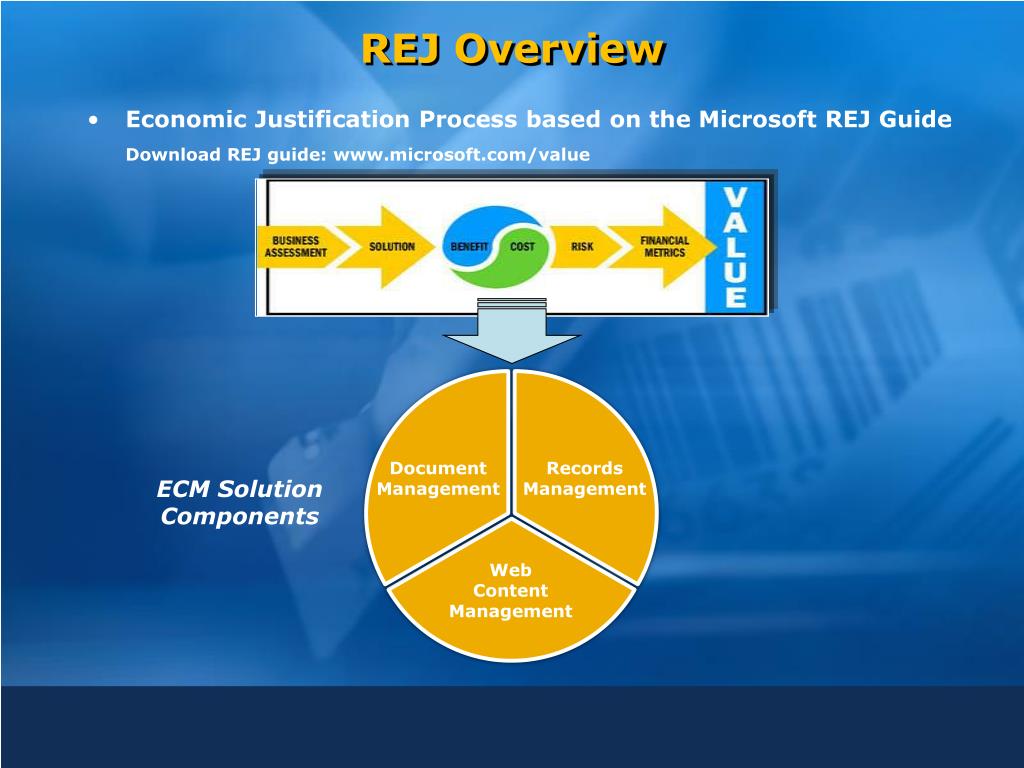 REJ Overview

• Economic Justification Process based on the Microsoft REJ Guide

Download REJ guide: www.microsoft.com/value

BUSINESS ASSESSMENT

SOLUTION

BENEFIT

COST

RISK

FINANCIAL METRICS

VALUE

ECM Solution Components

Document Management

Records Management

Web Content Management